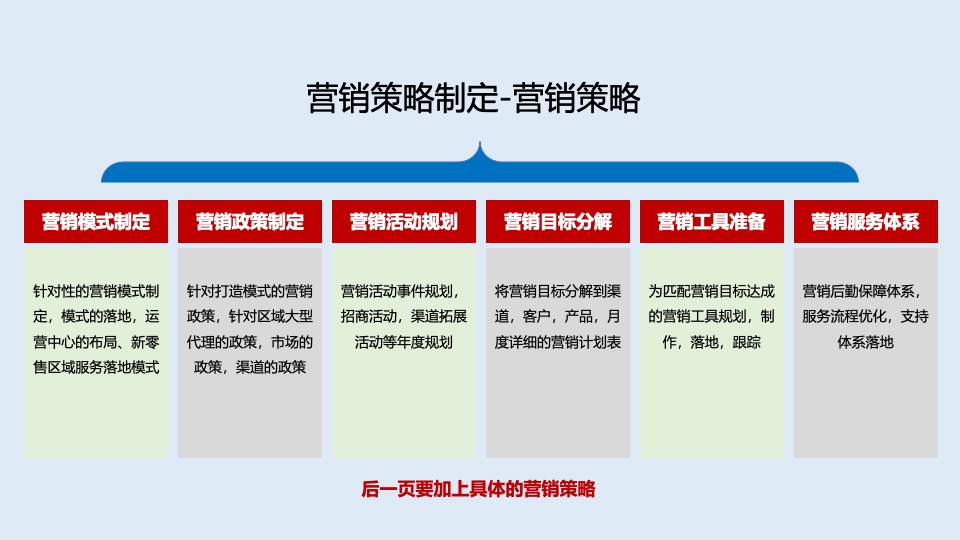 营销策略制定-营销策略

营销模式制定

针对性的营销模式制定，模式的落地，运营中心的布局、新零售区域服务落地模式

营销政策制定

针对打造模式的营销政策，针对区域大型代理的政策，市场的政策，渠道的政策

营销活动规划

营销活动事件规划，招商活动，渠道拓展活动等年度规划

营销目标分解

将营销目标分解到渠道，客户，产品，月度详细的营销计划表

营销工具准备

为匹配营销目标达成的营销工具规划，制作，落地，跟踪

营销服务体系

营销后勤保障体系，服务流程优化，支持体系落地

后一页要加上具体的营销策略